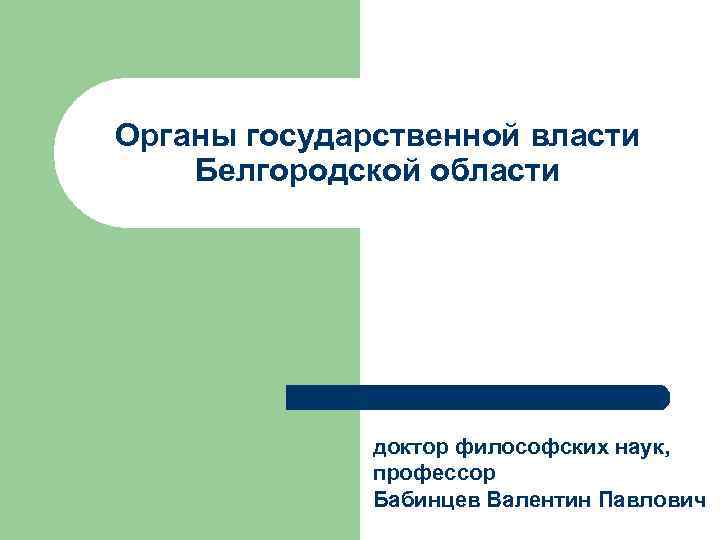 Органы государственной власти Белгородской области

доктор философских наук, профессор
Бабинцев Валентин Павлович